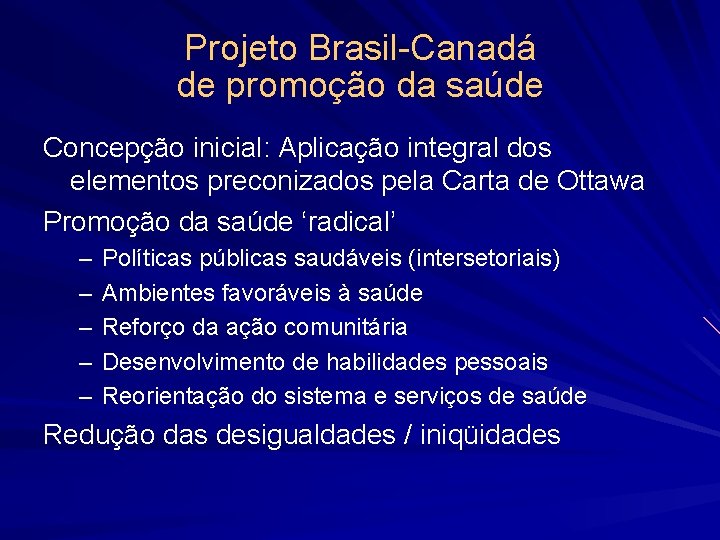 Projeto Brasil-Canadá de promoção da saúde

Concepção inicial: Aplicação integral dos elementos preconizados pela Carta de Ottawa

Promoção da saúde ‘radical’

– Políticas públicas saudáveis (intersetoriais)
– Ambientes favoráveis à saúde
– Reforço da ação comunitária
– Desenvolvimento de habilidades pessoais
– Reorientação do sistema e serviços de saúde

Redução das desigualdades / iniqüidades